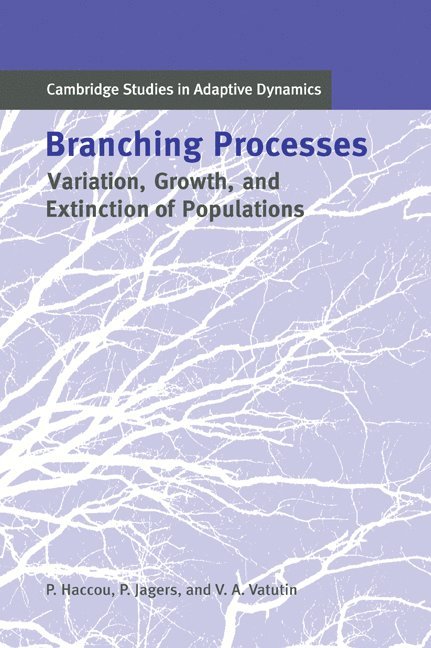 Cambridge Studies in Adaptive Dynamics

Branching Processes

Variation, Growth, and Extinction of Populations

P. Haccou, P. Jagers, and V. A. Vatutin